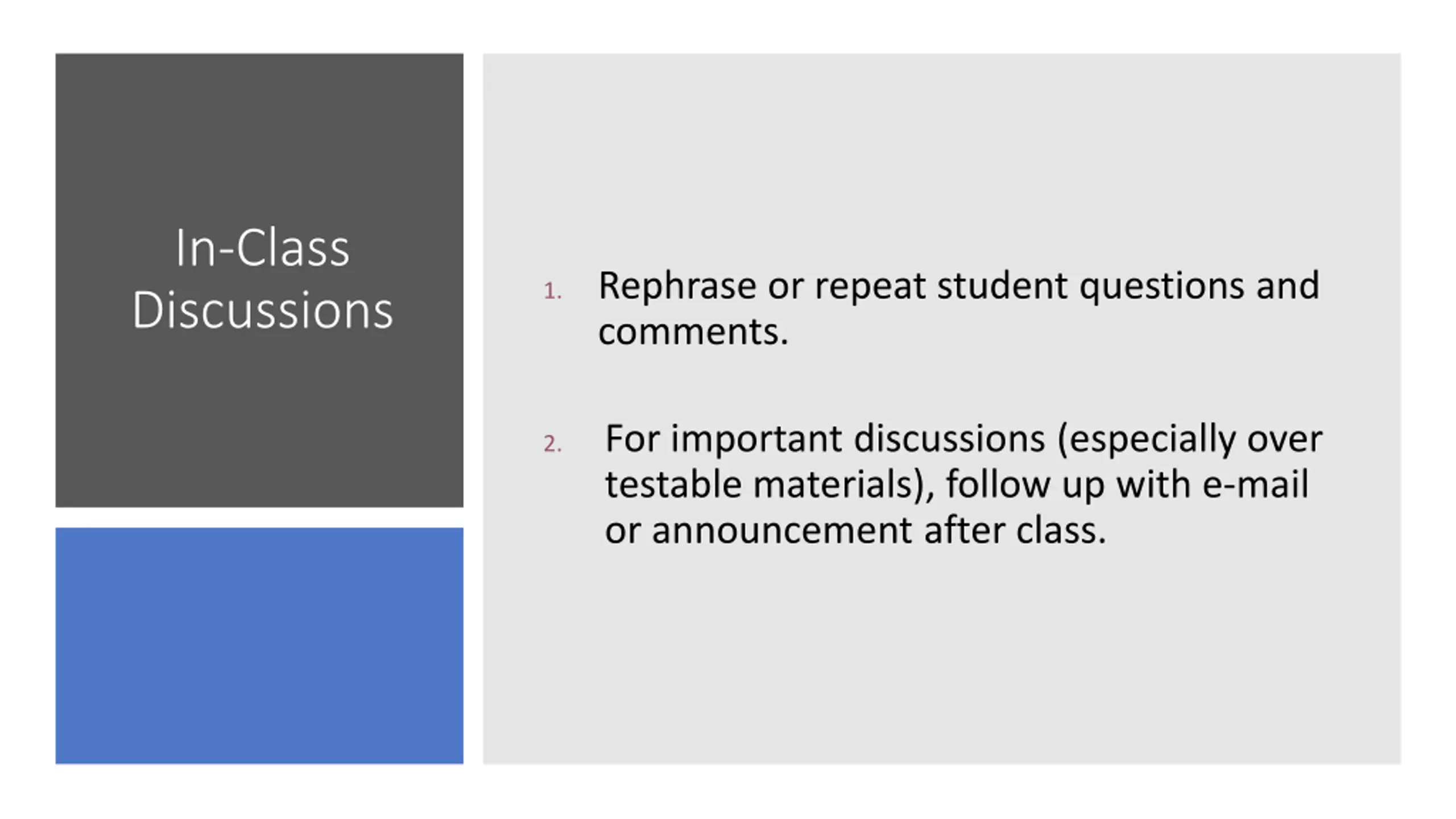 In-Class Discussions

1. Rephrase or repeat student questions and comments.

2. For important discussions (especially over testable materials), follow up with e-mail or announcement after class.